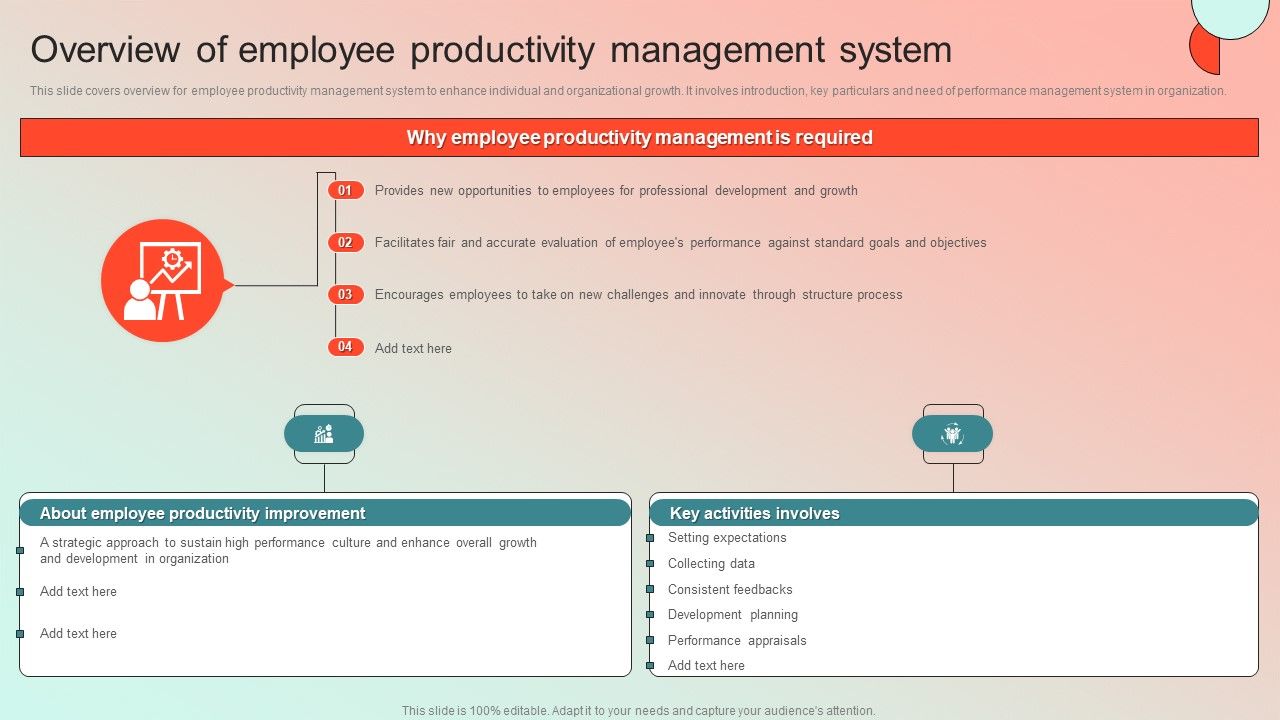 Overview of employee productivity management system

This slide covers overview for employee productivity management system to enhance individual and organizational growth. It involves introduction, key particulars and need of performance management system in organization.

Why employee productivity management is required

01 Provides new opportunities to employees for professional development and growth

02 Facilitates fair and accurate evaluation of employee's performance against standard goals and objectives

03 Encourages employees to take on new challenges and innovate through structure process

04 Add text here

About employee productivity improvement

A strategic approach to sustain high performance culture and enhance overall growth and development in organization

Add text here

Add text here

Key activities involves

Setting expectations

Collecting data

Consistent feedbacks

Development planning

Performance appraisals

Add text here

This slide is 100% editable. Adapt it to your needs and capture your audience's attention.